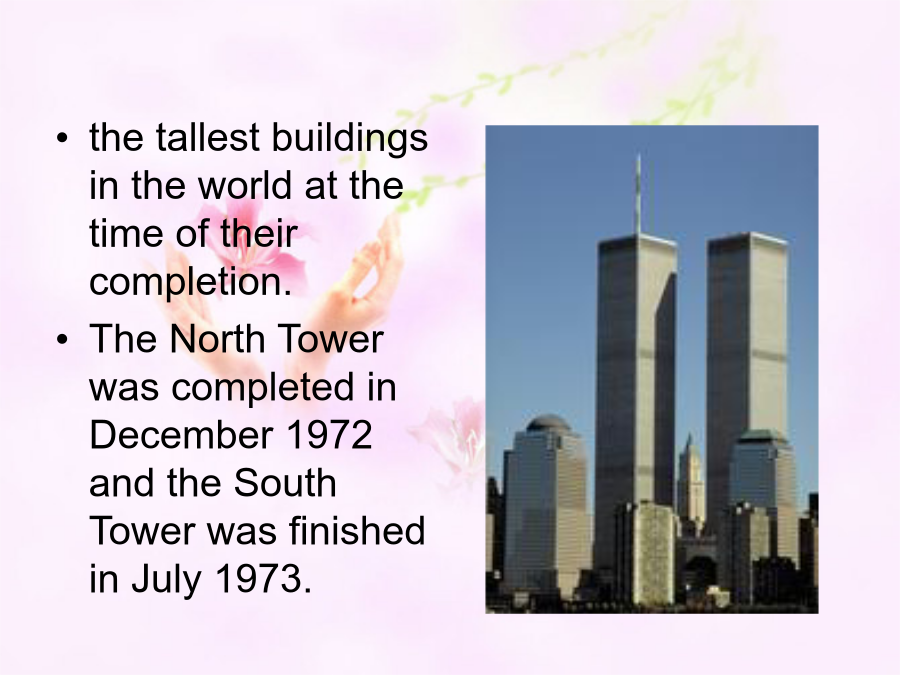 • the tallest buildings in the world at the time of their completion.

• The North Tower was completed in December 1972 and the South Tower was finished in July 1973.